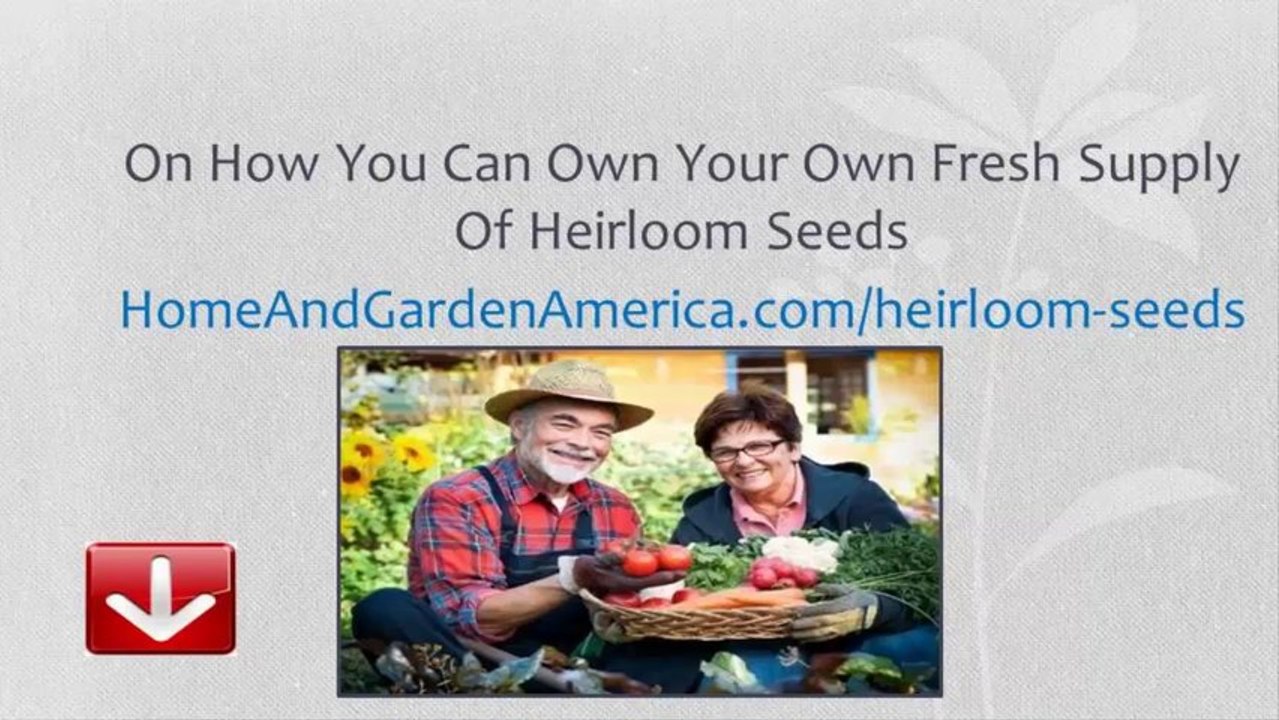 On How You Can Own Your Own Fresh Supply Of Heirloom Seeds

HomeAndGardenAmerica.com/heirloom-seeds